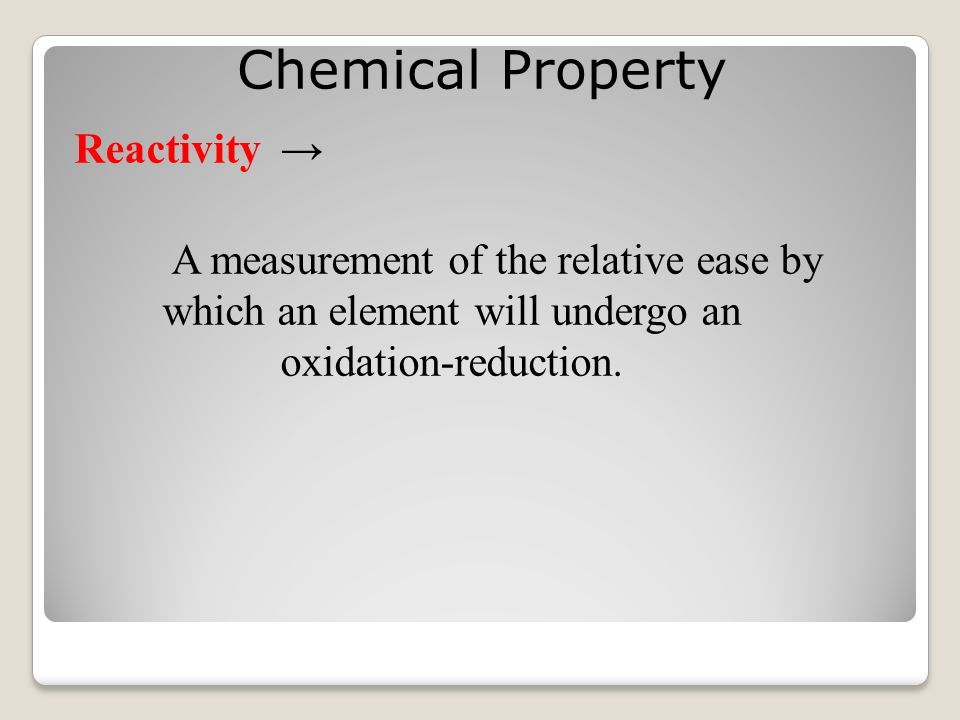 Chemical Property

Reactivity →

A measurement of the relative ease by which an element will undergo an oxidation-reduction.